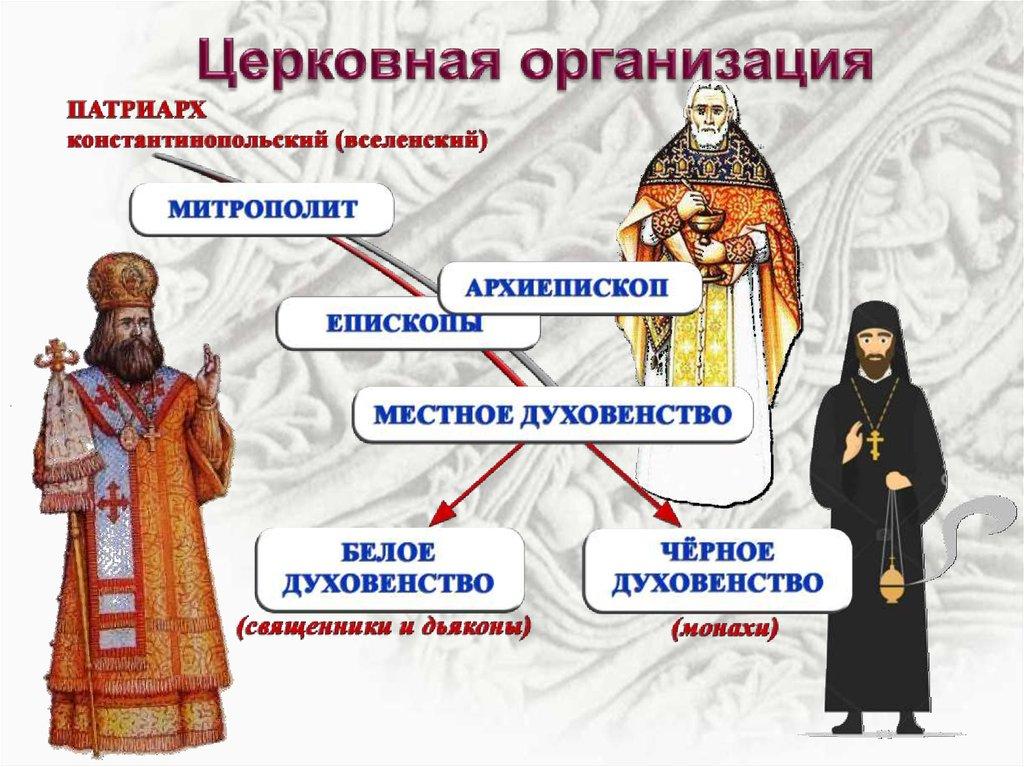 Церковная организация

ПАТРИАРХ
константинопольский (вселенский)

МИТРОПОЛИТ

АРХИЕПИСКОП

ЕПИСКОПЫ

МЕСТНОЕ ДУХОВЕНСТВО

БЕЛОЕ ДУХОВЕНСТВО
(священники и дьяконы)

ЧЁРНОЕ ДУХОВЕНСТВО
(монахи)